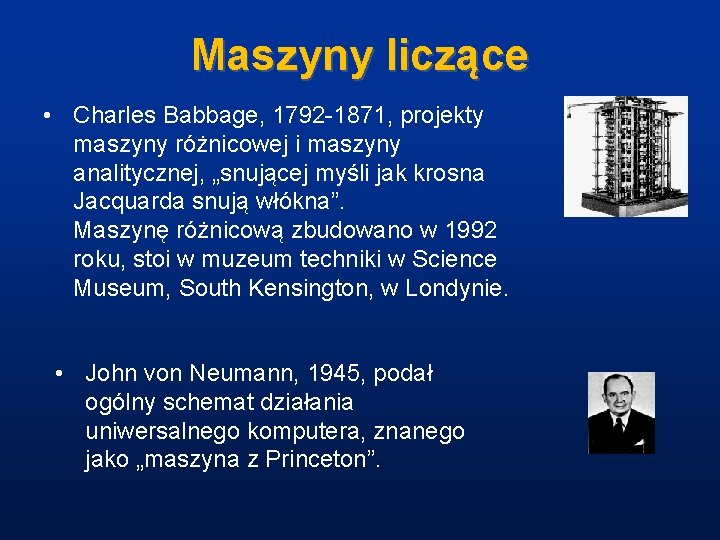 Maszyny liczące

• Charles Babbage, 1792-1871, projekty maszyny różnicowej i maszyny analitycznej, „snującej myśli jak krosna Jacquarda snują włókna”.
Maszynę różnicową zbudowano w 1992 roku, stoi w muzeum techniki w Science Museum, South Kensington, w Londynie.

• John von Neumann, 1945, podał ogólny schemat działania uniwersalnego komputera, znanego jako „maszyna z Princeton”.